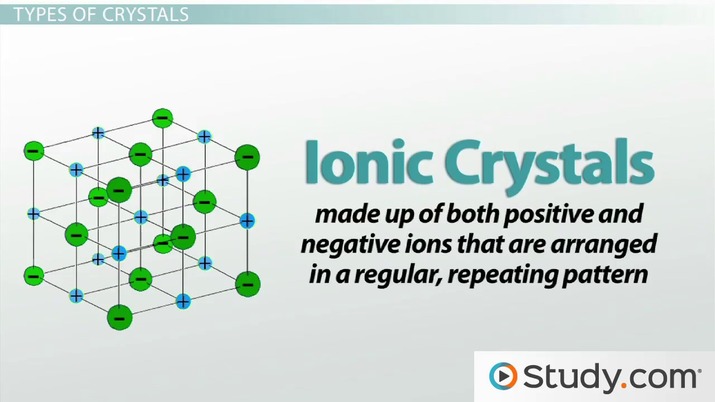 TYPES OF CRYSTALS

Ionic Crystals

made up of both positive and negative ions that are arranged in a regular, repeating pattern

Study.com